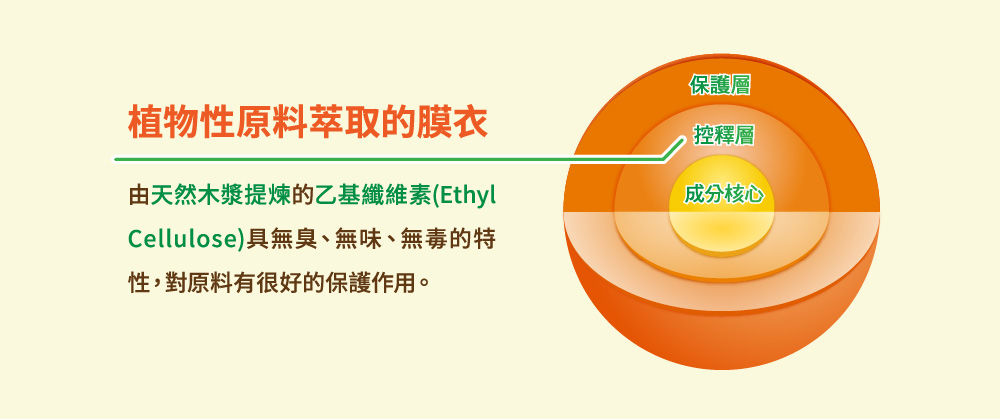 植物性原料萃取的膜衣

由天然木漿提煉的乙基纖維素(Ethyl Cellulose)具無臭、無味、無毒的特性，對原料有很好的保護作用。

保護層

控釋層

成分核心